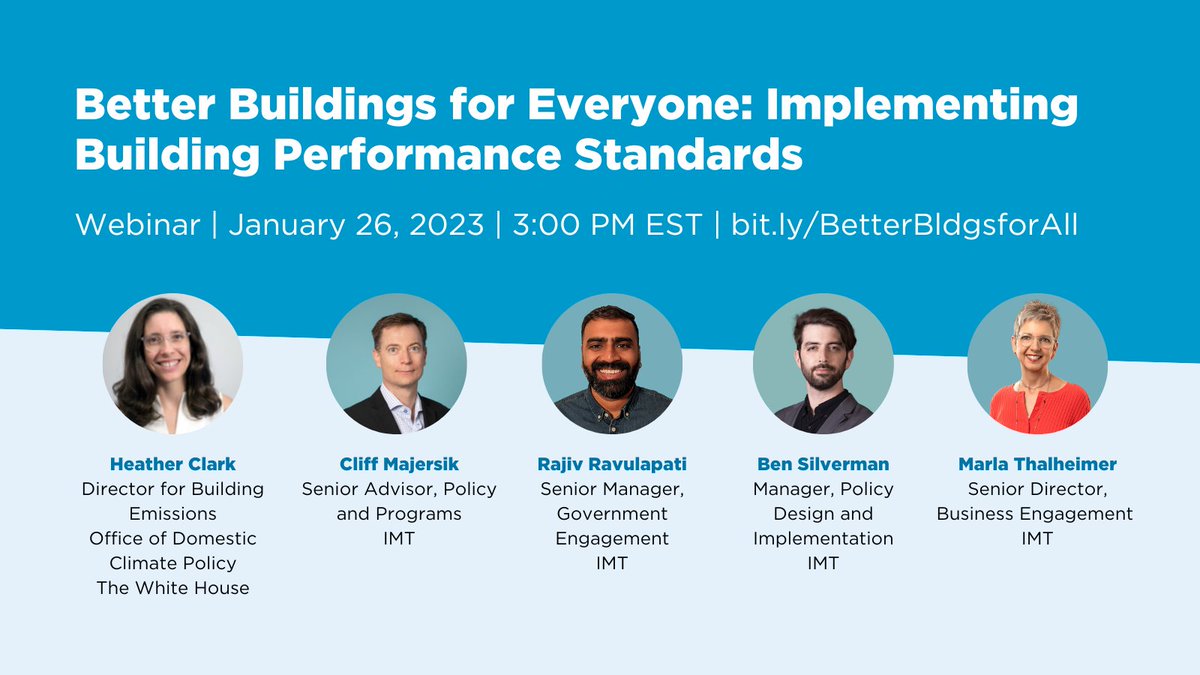 Better Buildings for Everyone: Implementing Building Performance Standards

Webinar | January 26, 2023 | 3:00 PM EST | bit.ly/BetterBldgsforAll

Heather Clark
Director for Building Emissions
Office of Domestic Climate Policy
The White House

Cliff Majersik
Senior Advisor, Policy and Programs
IMT

Rajiv Ravulapati
Senior Manager, Government Engagement
IMT

Ben Silverman
Manager, Policy Design and Implementation
IMT

Marla Thalheimer
Senior Director, Business Engagement
IMT